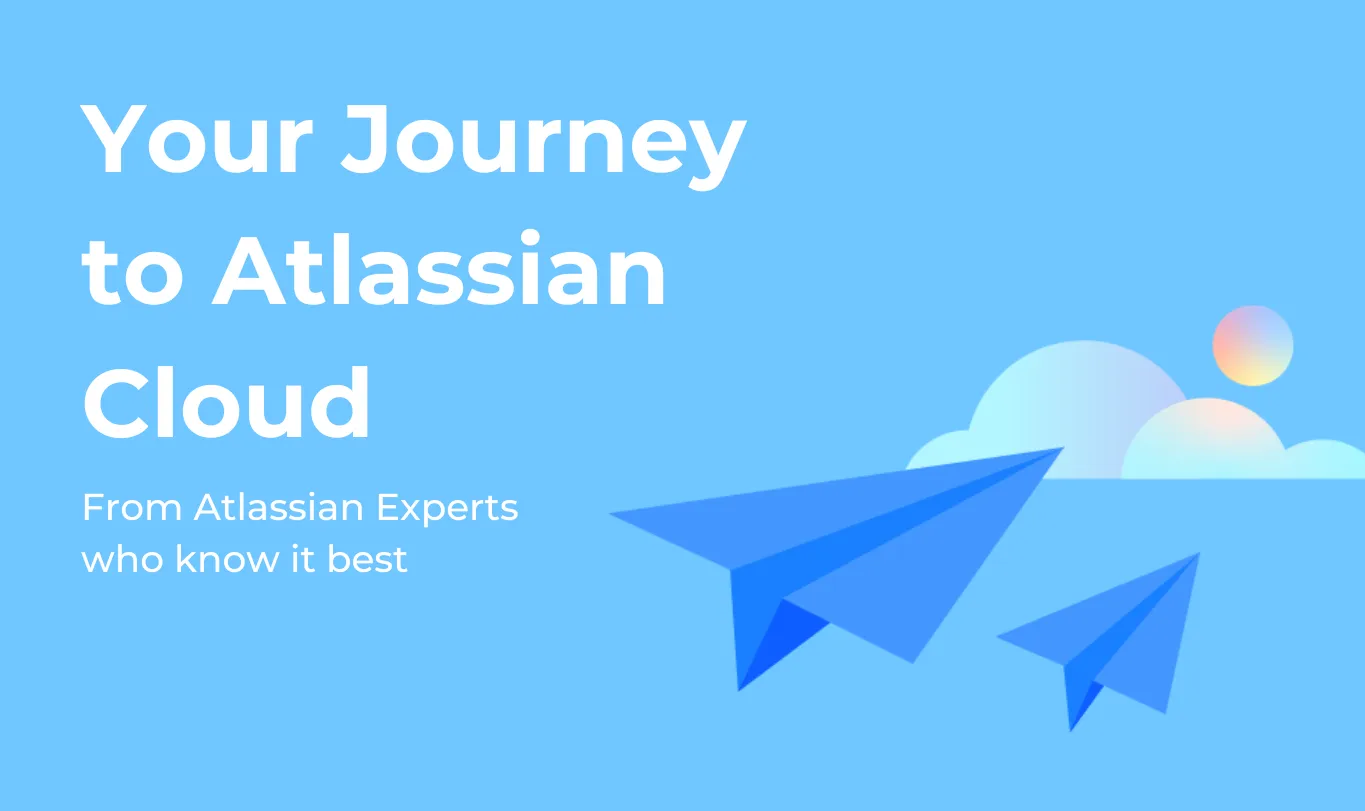 Your Journey to Atlassian Cloud

From Atlassian Experts who know it best